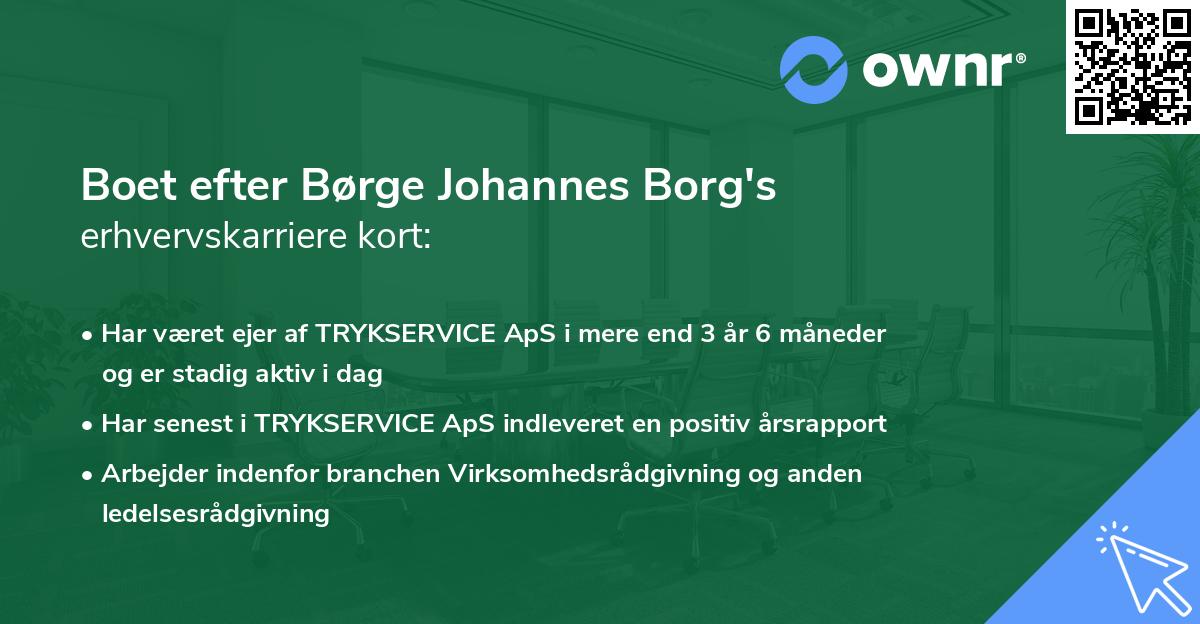 ownr®

Boet efter Børge Johannes Borg's
erhvervskarriere kort:

• Har været ejer af TRYKSERVICE ApS i mere end 3 år 6 måneder og er stadig aktiv i dag
• Har senest i TRYKSERVICE ApS indleveret en positiv årsrapport
• Arbejder indenfor branchen Virksomhedsrådgivning og anden ledelsesrådgivning